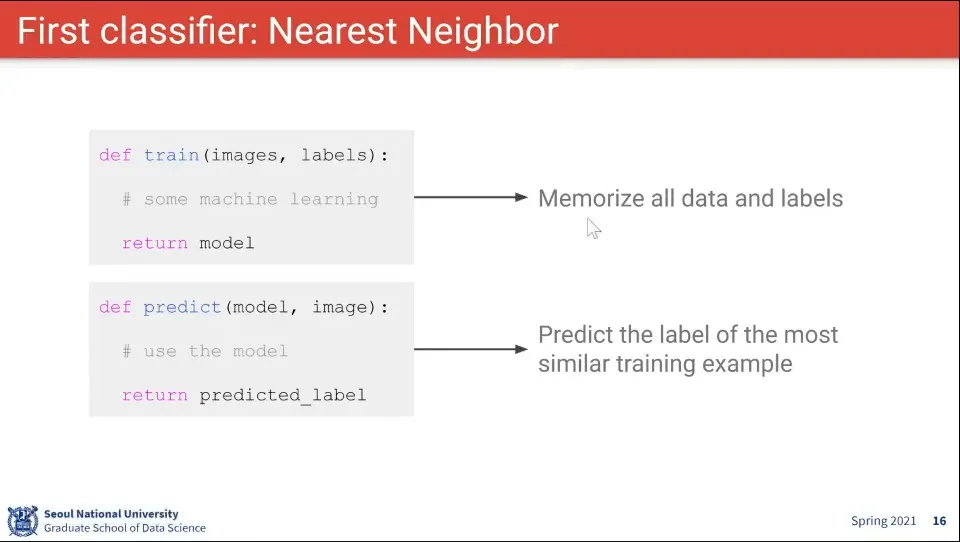 First classifier: Nearest Neighbor

def train(images, labels):
  # some machine learning
  return model

Memorize all data and labels

def predict(model, image):
  # use the model
  return predicted_label

Predict the label of the most similar training example

Seoul National University
Graduate School of Data Science

Spring 2021 16